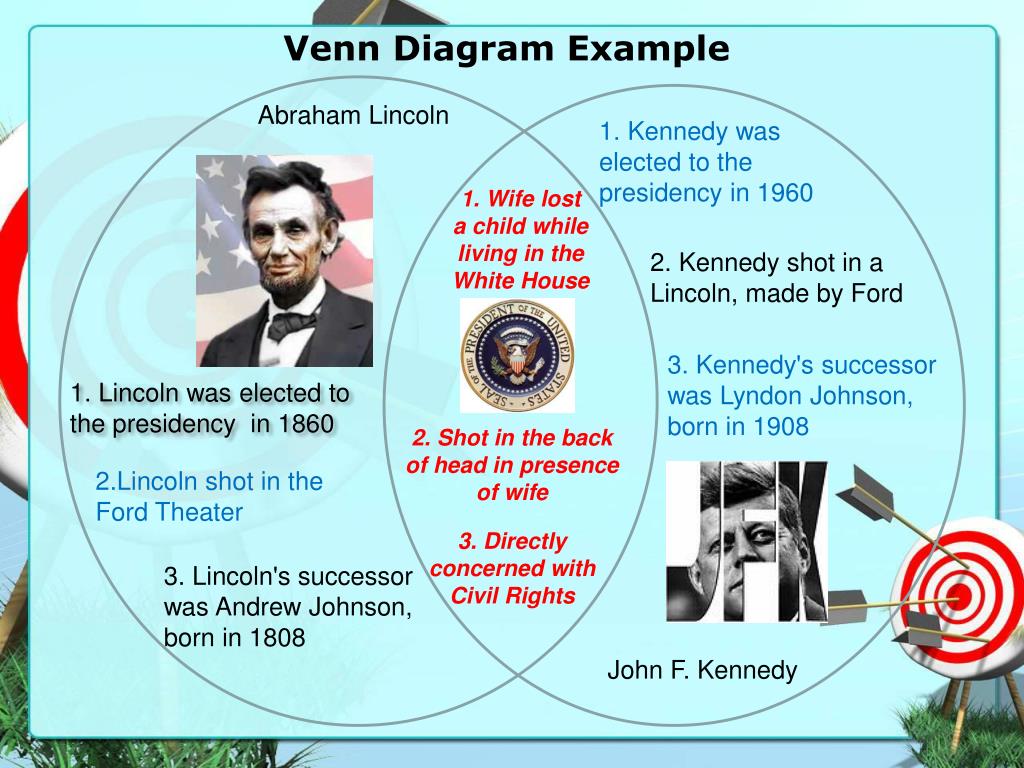 Venn Diagram Example

Abraham Lincoln

1. Lincoln was elected to the presidency in 1860

2.Lincoln shot in the Ford Theater

3. Lincoln's successor was Andrew Johnson, born in 1808

1. Wife lost a child while living in the White House

SEAL OF THE PRESIDENT OF THE UNITED STATES

2. Shot in the back of head in presence of wife

3. Directly concerned with Civil Rights

1. Kennedy was elected to the presidency in 1960

2. Kennedy shot in a Lincoln, made by Ford

3. Kennedy's successor was Lyndon Johnson, born in 1908

JFK

John F. Kennedy